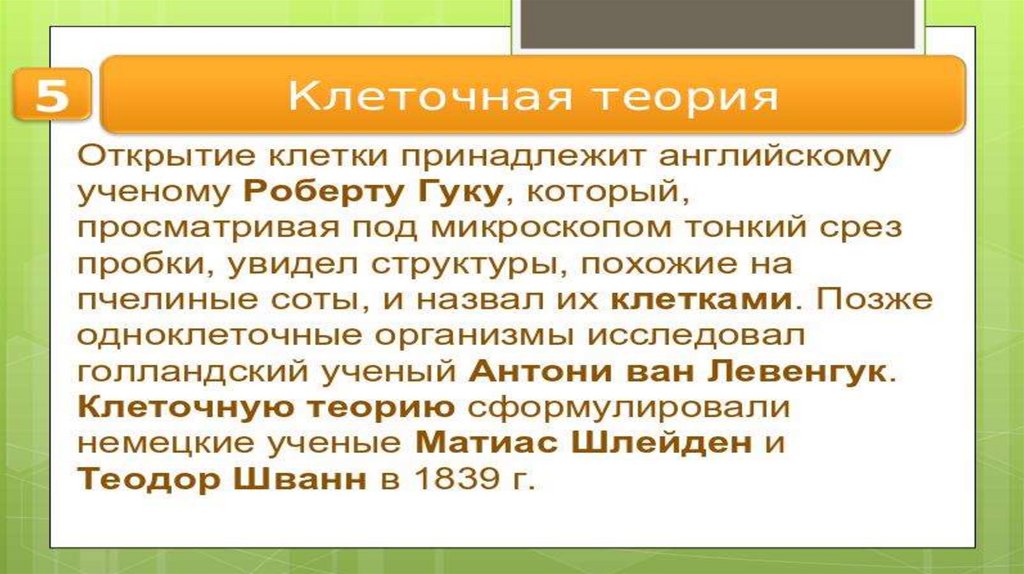 5

Клеточная теория

Открытие клетки принадлежит английскому ученому Роберту Гуку, который, просматривая под микроскопом тонкий срез пробки, увидел структуры, похожие на пчелиные соты, и назвал их клетками. Позже одноклеточные организмы исследовал голландский ученый Антони ван Левенгук. Клеточную теорию сформулировали немецкие ученые Матиас Шлейден и Теодор Шванн в 1839 г.